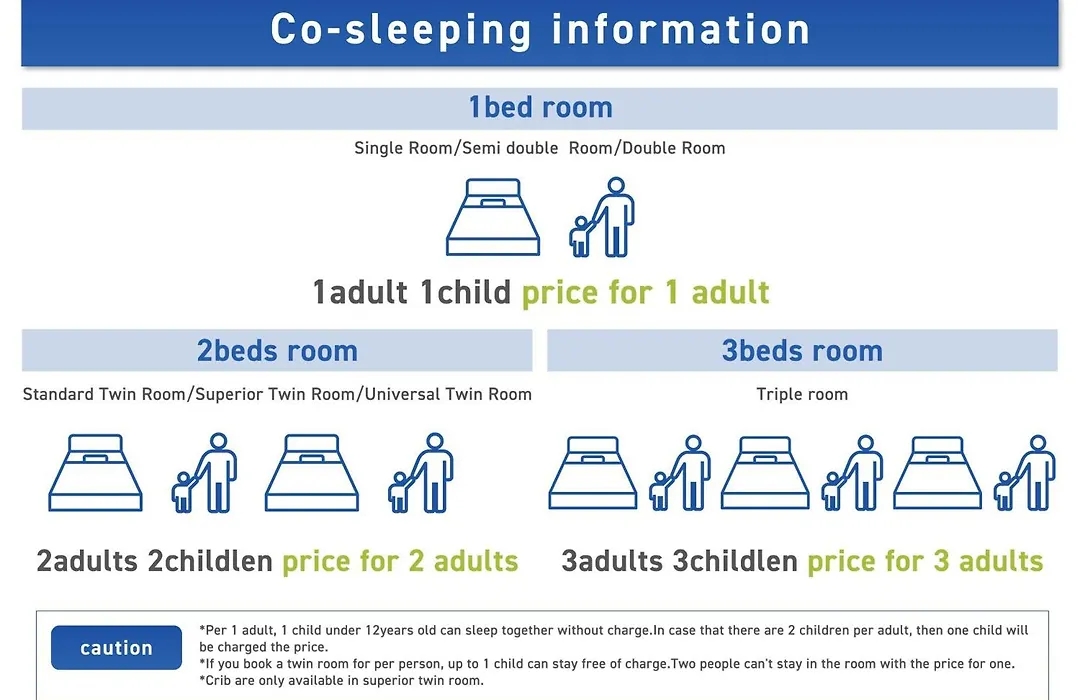 Co-sleeping information

1bed room

Single Room/Semi double Room/Double Room

1adult 1child price for 1 adult

2beds room

Standard Twin Room/Superior Twin Room/Universal Twin Room

2adults 2childlen price for 2 adults

3beds room

Triple room

3adults 3childlen price for 3 adults

caution

*Per 1 adult, 1 child under 12years old can sleep together without charge.In case that there are 2 children per adult, then one child will be charged the price.
*If you book a twin room for per person, up to 1 child can stay free of charge.Two people can't stay in the room with the price for one.
*Crib are only available in superior twin room.